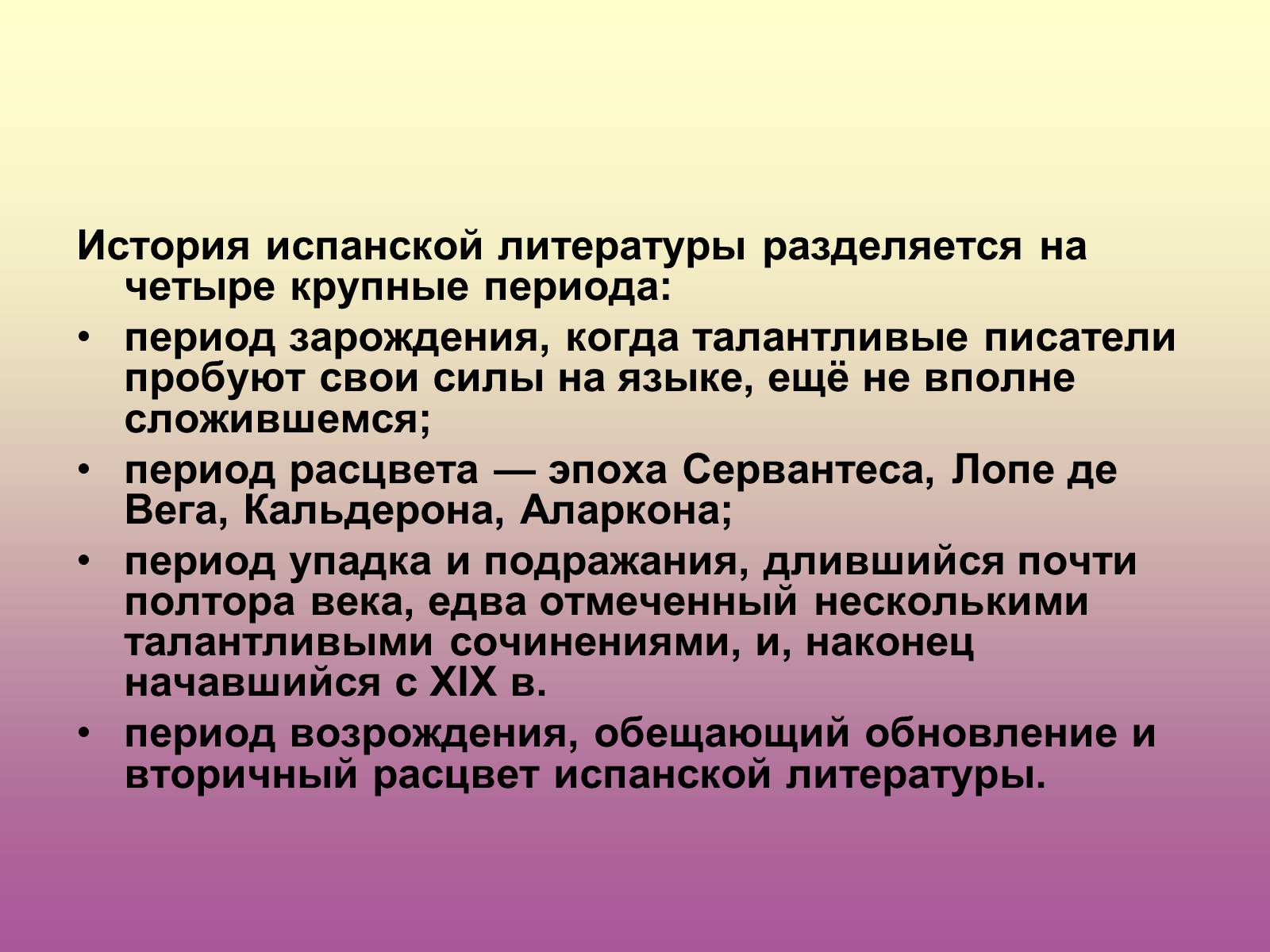 История испанской литературы разделяется на четыре крупные периода:

• период зарождения, когда талантливые писатели пробуют свои силы на языке, ещё не вполне сложившемся;

• период расцвета — эпоха Сервантеса, Лопе де Вега, Кальдерона, Аларкона;

• период упадка и подражания, длившийся почти полтора века, едва отмеченный несколькими талантливыми сочинениями, и, наконец начавшийся с XIX в.

• период возрождения, обещающий обновление и вторичный расцвет испанской литературы.